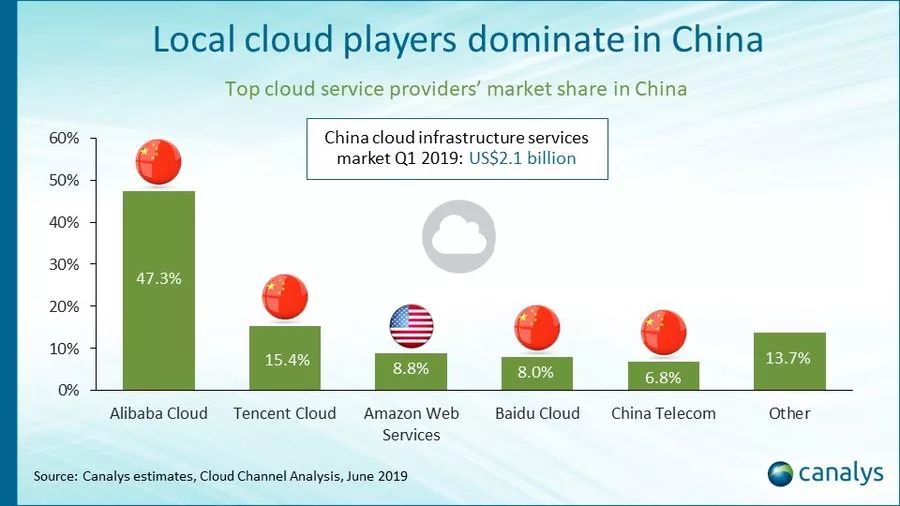 Local cloud players dominate in China

Top cloud service providers' market share in China

China cloud infrastructure services market Q1 2019: US$2.1 billion

60%
50%
40%
30%
20%
10%
0%

47.3%
15.4%
8.8%
8.0%
6.8%
13.7%

Alibaba Cloud
Tencent Cloud
Amazon Web Services
Baidu Cloud
China Telecom
Other

Source: Canalys estimates, Cloud Channel Analysis, June 2019

canalys